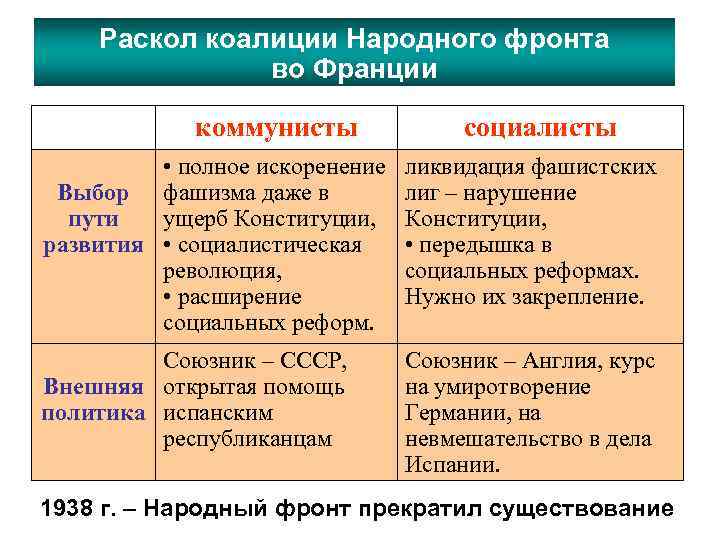 Раскол коалиции Народного фронта во Франции

| | коммунисты | социалисты |
|---|---|---|
| Выбор пути развития | • полное искоренение фашизма даже в ущерб Конституции, • социалистическая революция, • расширение социальных реформ. | ликвидация фашистских лиг – нарушение Конституции, • передышка в социальных реформах. Нужно их закрепление. |
| Внешняя политика | Союзник – СССР, открытая помощь испанским республиканцам | Союзник – Англия, курс на умиротворение Германии, на невмешательство в дела Испании. |

1938 г. – Народный фронт прекратил существование